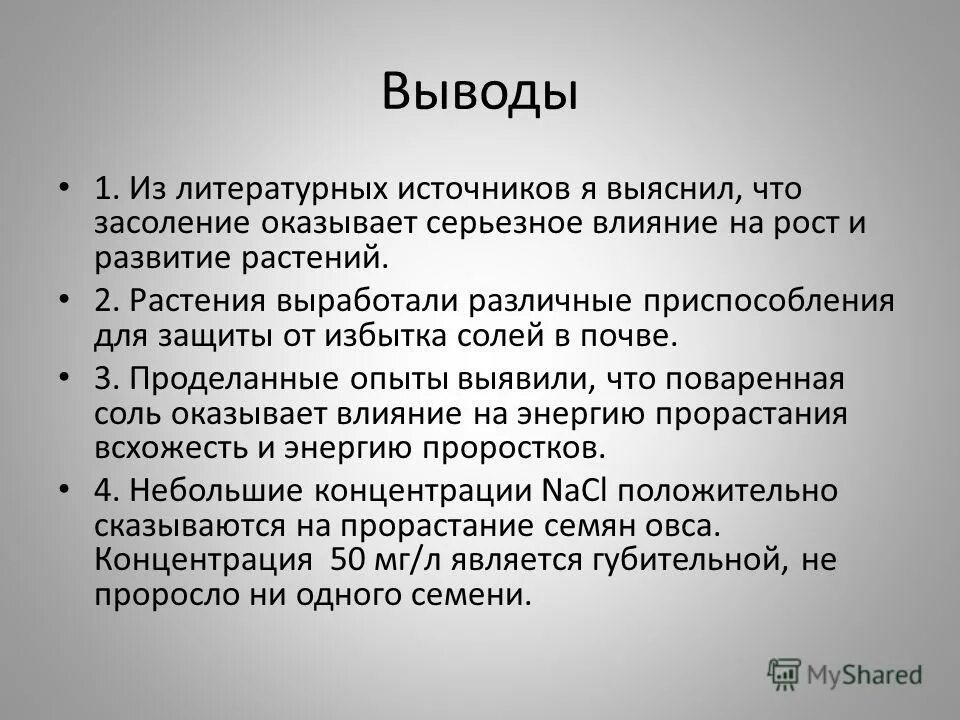 Выводы

• 1. Из литературных источников я выяснил, что засоление оказывает серьезное влияние на рост и развитие растений.

• 2. Растения выработали различные приспособления для защиты от избытка солей в почве.

• 3. Проделанные опыты выявили, что поваренная соль оказывает влияние на энергию прорастания всхожесть и энергию проростков.

• 4. Небольшие концентрации NaCl положительно сказываются на прорастание семян овса. Концентрация 50 мг/л является губительной, не проросло ни одного семени.

MyShared